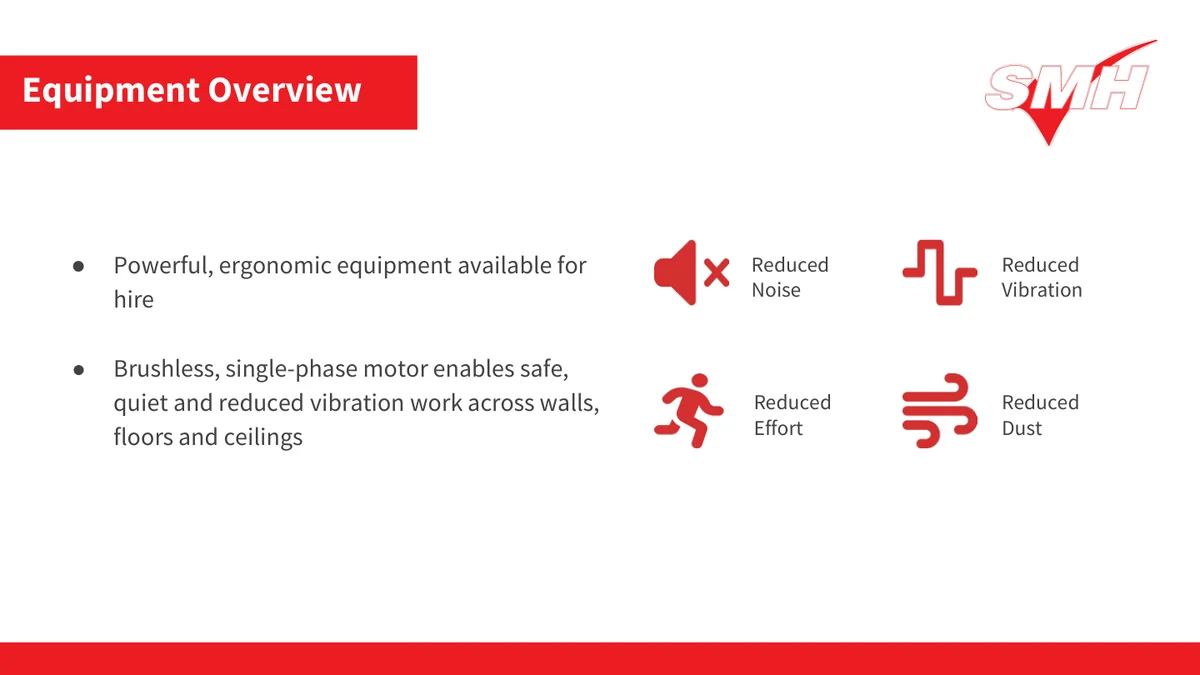 Equipment Overview

SMH

● Powerful, ergonomic equipment available for hire

● Brushless, single-phase motor enables safe, quiet and reduced vibration work across walls, floors and ceilings

Reduced Noise

Reduced Vibration

Reduced Effort

Reduced Dust